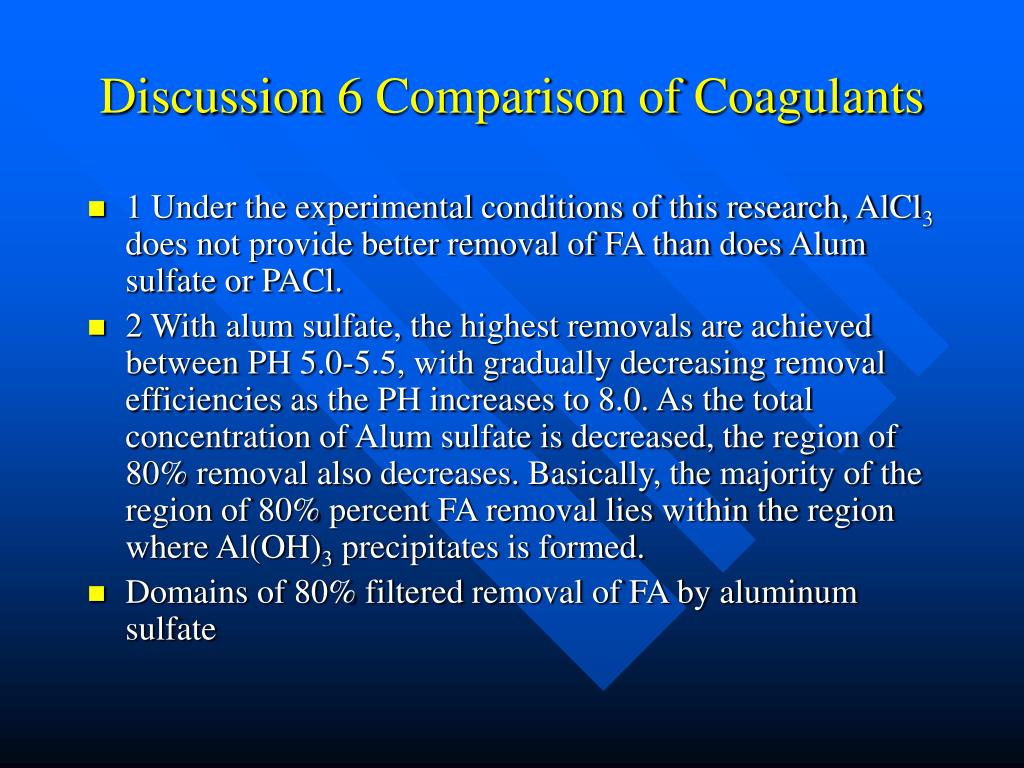 Discussion 6 Comparison of Coagulants

- 1 Under the experimental conditions of this research, $AlCl_3$ does not provide better removal of FA than does Alum sulfate or PACl.
- 2 With alum sulfate, the highest removals are achieved between PH 5.0-5.5, with gradually decreasing removal efficiencies as the PH increases to 8.0. As the total concentration of Alum sulfate is decreased, the region of 80% removal also decreases. Basically, the majority of the region of 80% percent FA removal lies within the region where $Al(OH)_3$ precipitates is formed.
- Domains of 80% filtered removal of FA by aluminum sulfate